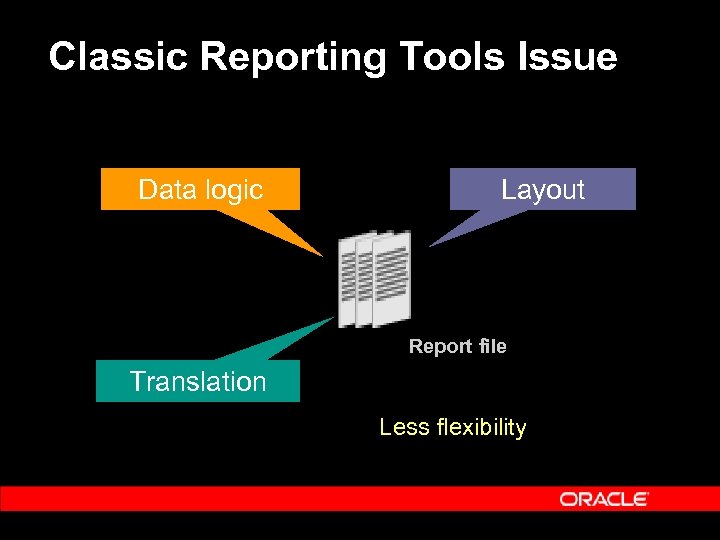 Classic Reporting Tools Issue

Data logic

Layout

Report file

Translation

Less flexibility

ORACLE